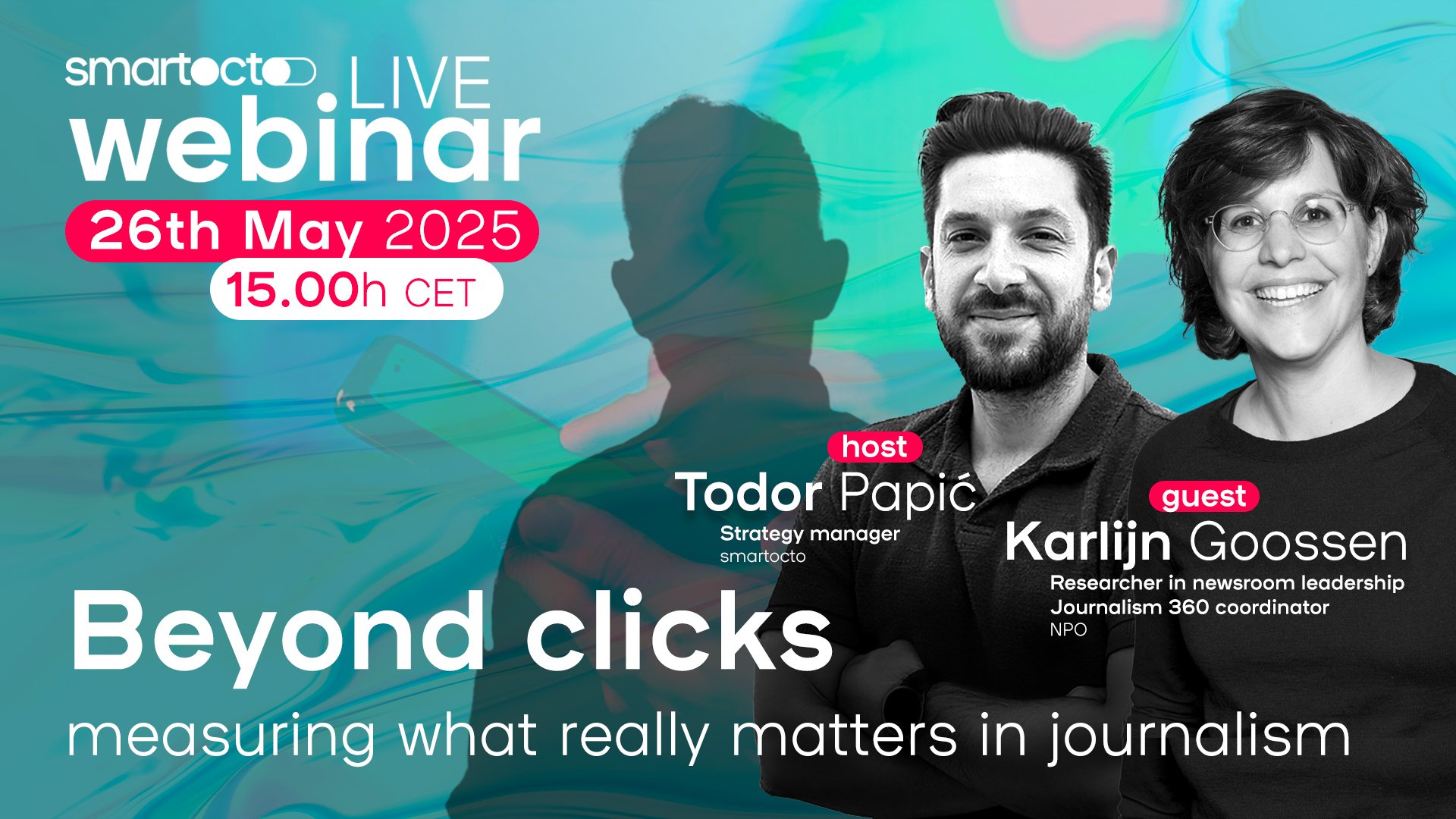 smartocto LIVE webinar

26th May 2025

15.00h CET

host
Todor Papić
Strategy manager
smartocto

guest
Karlijn Goossen
Researcher in newsroom leadership
Journalism 360 coordinator
NPO

Beyond clicks
measuring what really matters in journalism